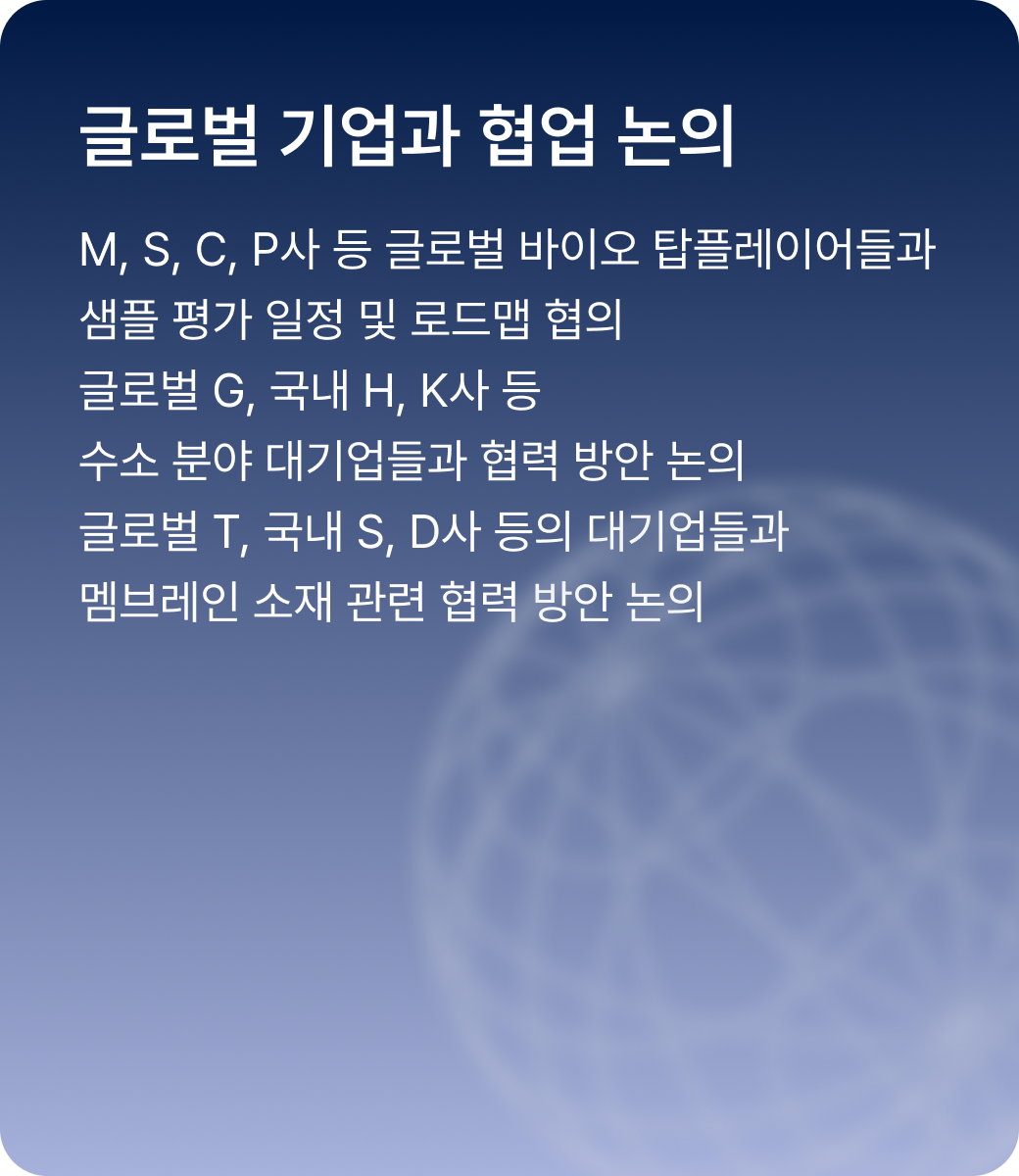 글로벌 기업과 협업 논의

M, S, C, P사 등 글로벌 바이오 탑플레이어들과 샘플 평가 일정 및 로드맵 협의

글로벌 G, 국내 H, K사 등 수소 분야 대기업들과 협력 방안 논의

글로벌 T, 국내 S, D사 등의 대기업들과 멤브레인 소재 관련 협력 방안 논의